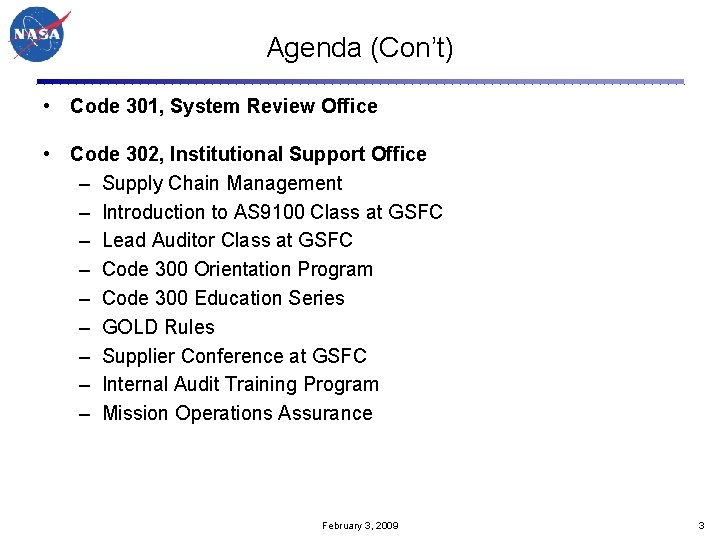 NASA

Agenda (Con't)

• Code 301, System Review Office

• Code 302, Institutional Support Office
– Supply Chain Management
– Introduction to AS9100 Class at GSFC
– Lead Auditor Class at GSFC
– Code 300 Orientation Program
– Code 300 Education Series
– GOLD Rules
– Supplier Conference at GSFC
– Internal Audit Training Program
– Mission Operations Assurance

February 3, 2009

3